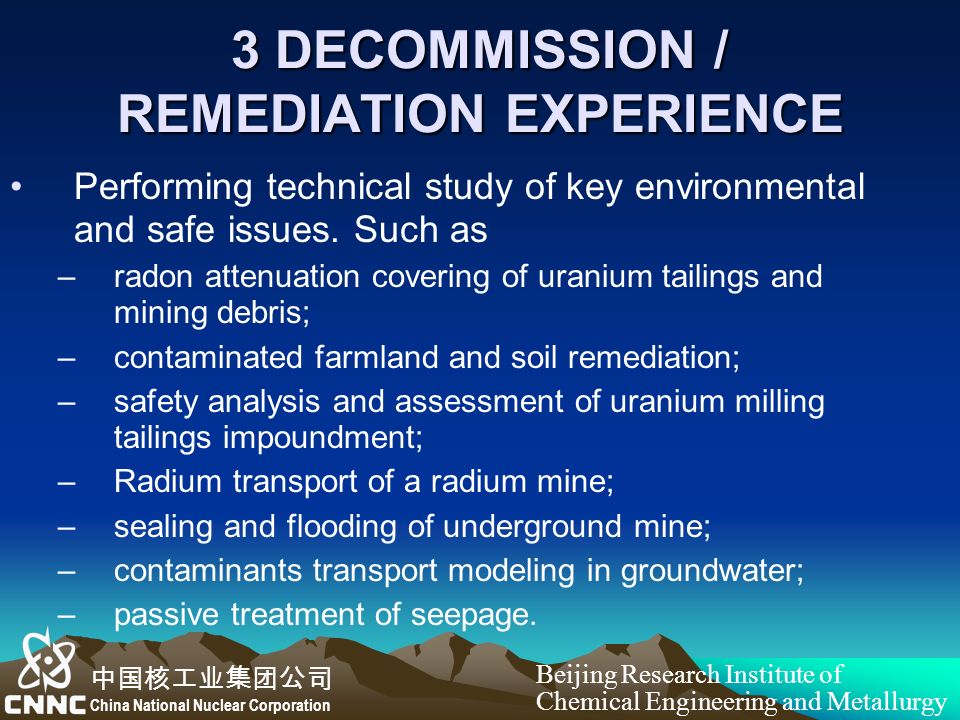 3 DECOMMISSION / REMEDIATION EXPERIENCE

• Performing technical study of key environmental and safe issues. Such as

– radon attenuation covering of uranium tailings and mining debris;

– contaminated farmland and soil remediation;

– safety analysis and assessment of uranium milling tailings impoundment;

– Radium transport of a radium mine;

– sealing and flooding of underground mine;

– contaminants transport modeling in groundwater;

– passive treatment of seepage.

中国核工业集团公司
CNNC China National Nuclear Corporation

Beijing Research Institute of Chemical Engineering and Metallurgy